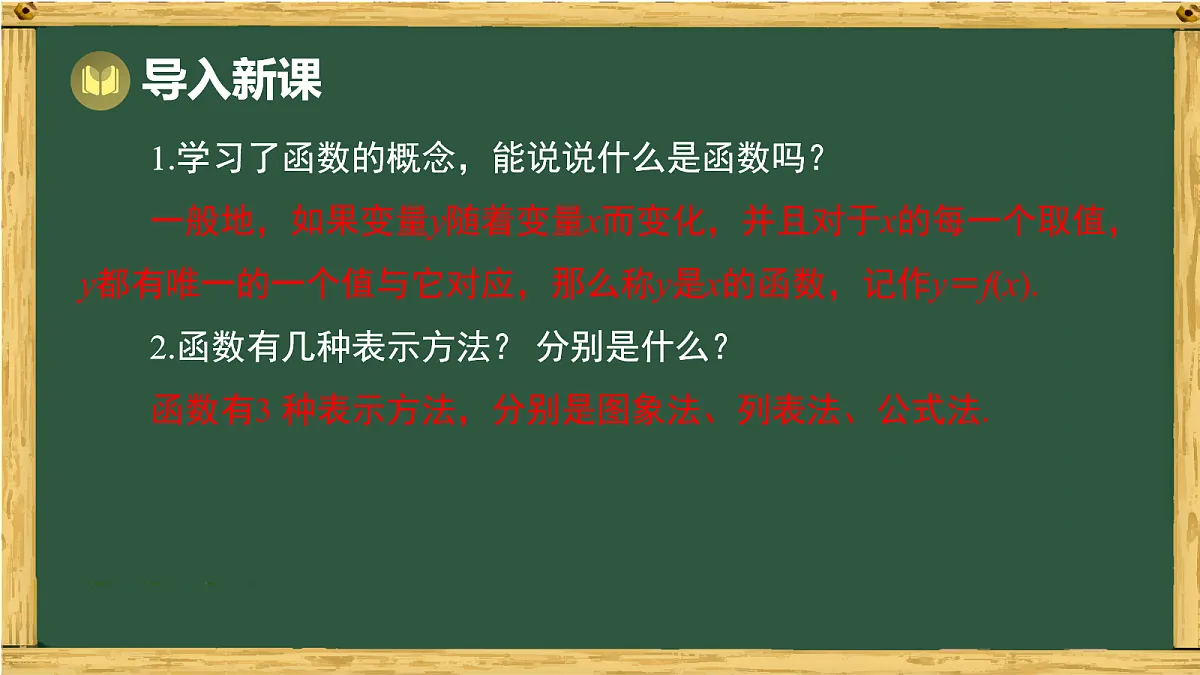 导入新课

1.学习了函数的概念，能说说什么是函数吗？

一般地，如果变量$y$随着变量$x$而变化，并且对于$x$的每一个取值，$y$都有唯一的一个值与它对应，那么称$y$是$x$的函数，记作$y=f(x)$.

2.函数有几种表示方法？ 分别是什么？

函数有3 种表示方法，分别是图象法、列表法、公式法.